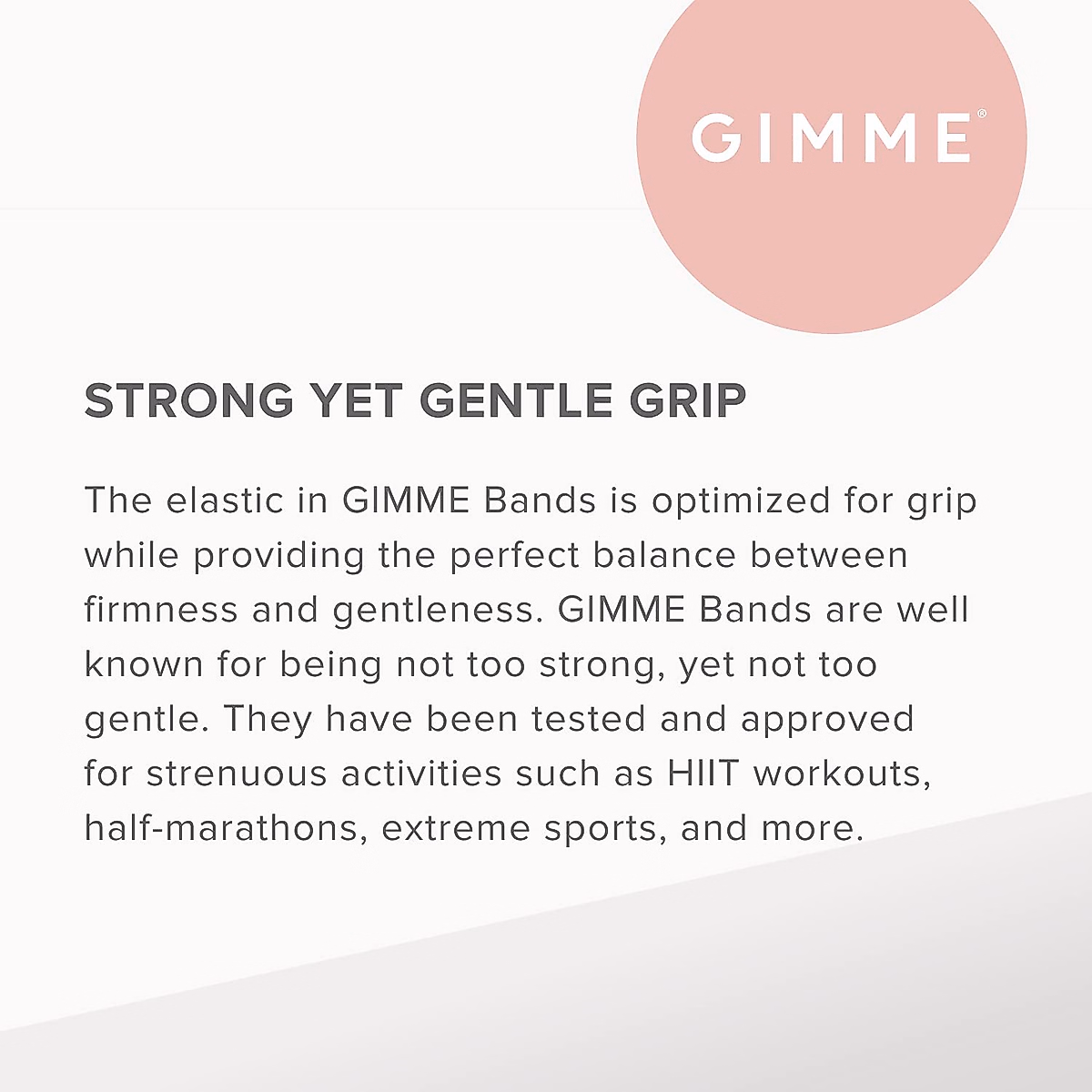 GIMME®

STRONG YET GENTLE GRIP

The elastic in GIMME Bands is optimized for grip while providing the perfect balance between firmness and gentleness. GIMME Bands are well known for being not too strong, yet not too gentle. They have been tested and approved for strenuous activities such as HIIT workouts, half-marathons, extreme sports, and more.